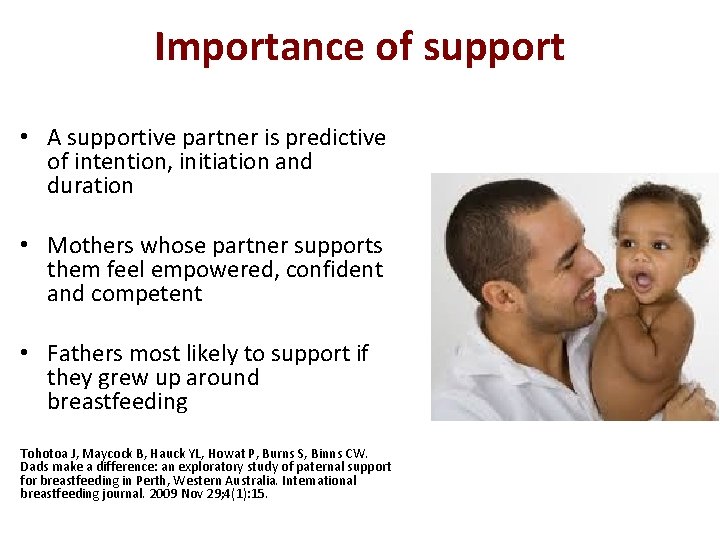 Importance of support

• A supportive partner is predictive of intention, initiation and duration

• Mothers whose partner supports them feel empowered, confident and competent

• Fathers most likely to support if they grew up around breastfeeding

Tohotoa J, Maycock B, Hauck YL, Howat P, Burns S, Binns CW. Dads make a difference: an exploratory study of paternal support for breastfeeding in Perth, Western Australia. International breastfeeding journal. 2009 Nov 29;4(1):15.